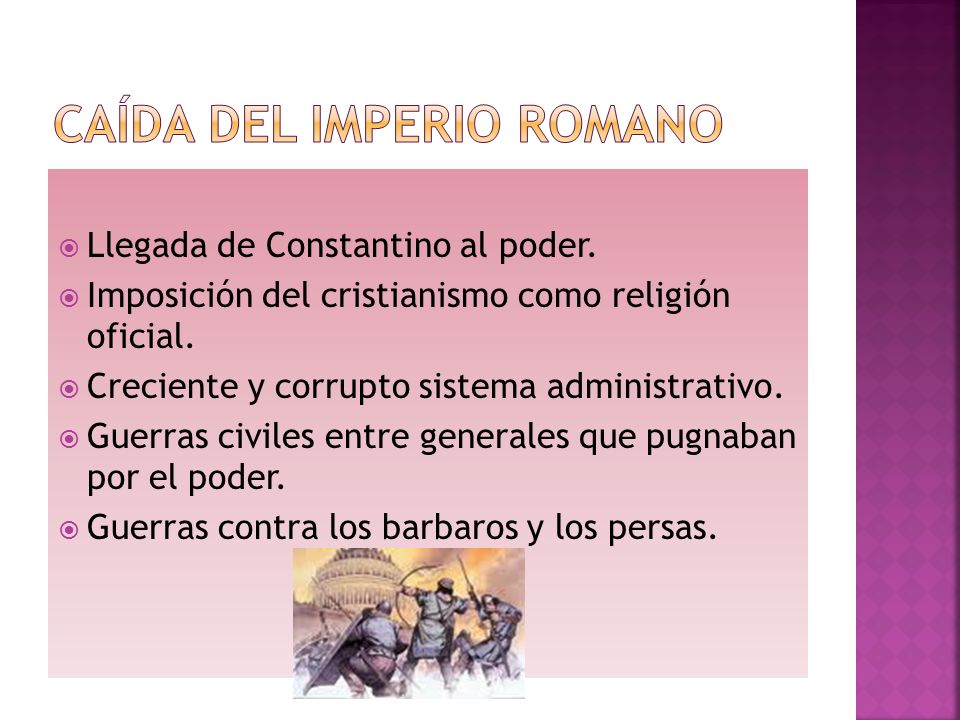 CAÍDA DEL IMPERIO ROMANO

Llegada de Constantino al poder.
Imposición del cristianismo como religión oficial.
Creciente y corrupto sistema administrativo.
Guerras civiles entre generales que pugnaban por el poder.
Guerras contra los barbaros y los persas.